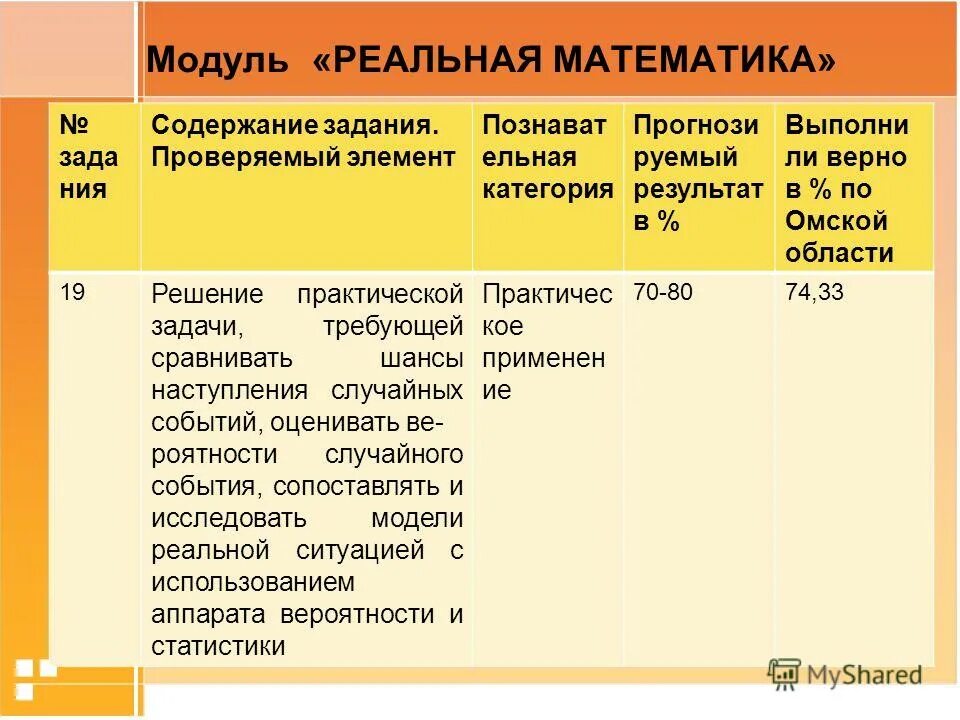 Модуль «РЕАЛЬНАЯ МАТЕМАТИКА»

| № задания | Содержание задания. Проверяемый элемент | Познавательная категория | Прогнозируемый результат в % | Выполнили верно в % по Омской области |
|---|---|---|---|---|
| 19 | Решение практической задачи, требующей сравнивать шансы наступления случайных событий, оценивать вероятности случайного события, сопоставлять и исследовать модели реальной ситуацией с использованием аппарата вероятности и статистики | Практическое применение | 70-80 | 74,33 |

MyShared